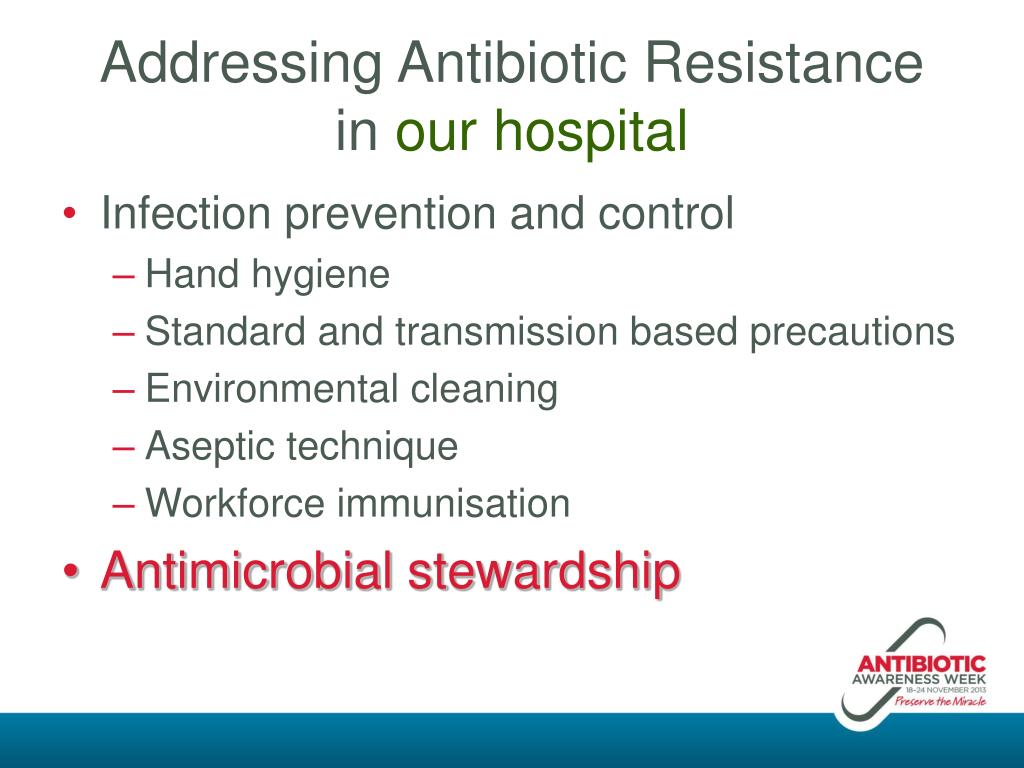 Addressing Antibiotic Resistance in our hospital

• Infection prevention and control
– Hand hygiene
– Standard and transmission based precautions
– Environmental cleaning
– Aseptic technique
– Workforce immunisation
• Antimicrobial stewardship

ANTIBIOTIC AWARENESS WEEK 18–24 NOVEMBER 2013 Preserve the Miracle